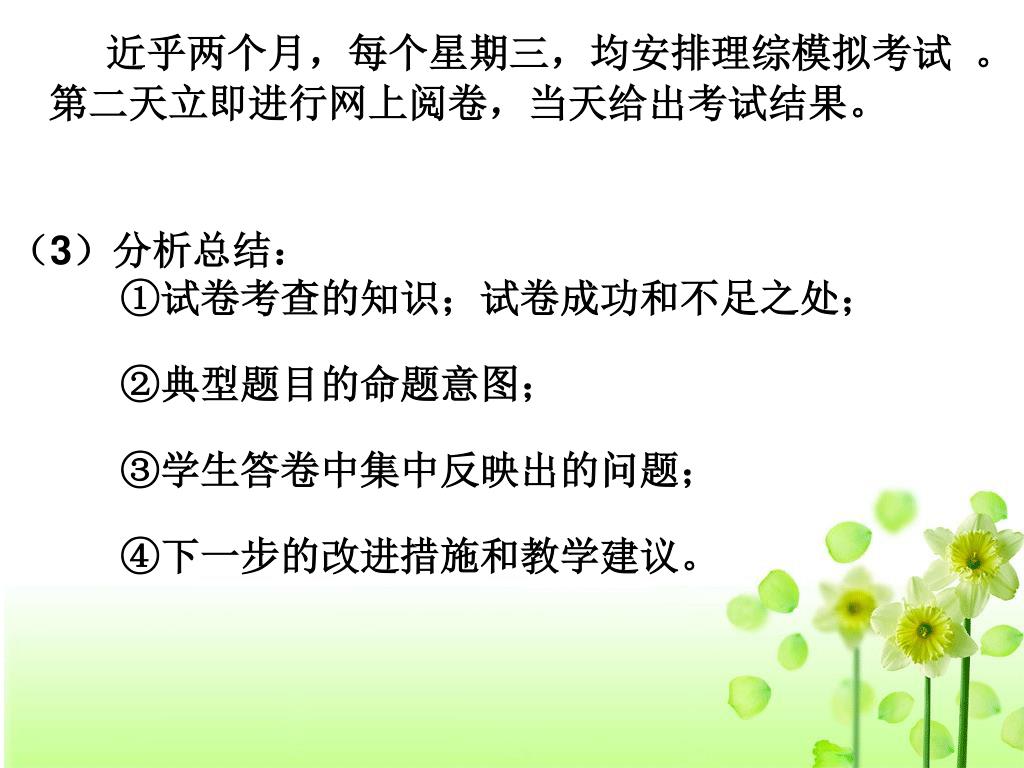 近乎两个月，每个星期三，均安排理综模拟考试 。第二天立即进行网上阅卷，当天给出考试结果。

（3）分析总结：

①试卷考查的知识；试卷成功和不足之处；

②典型题目的命题意图；

③学生答卷中集中反映出的问题；

④下一步的改进措施和教学建议。